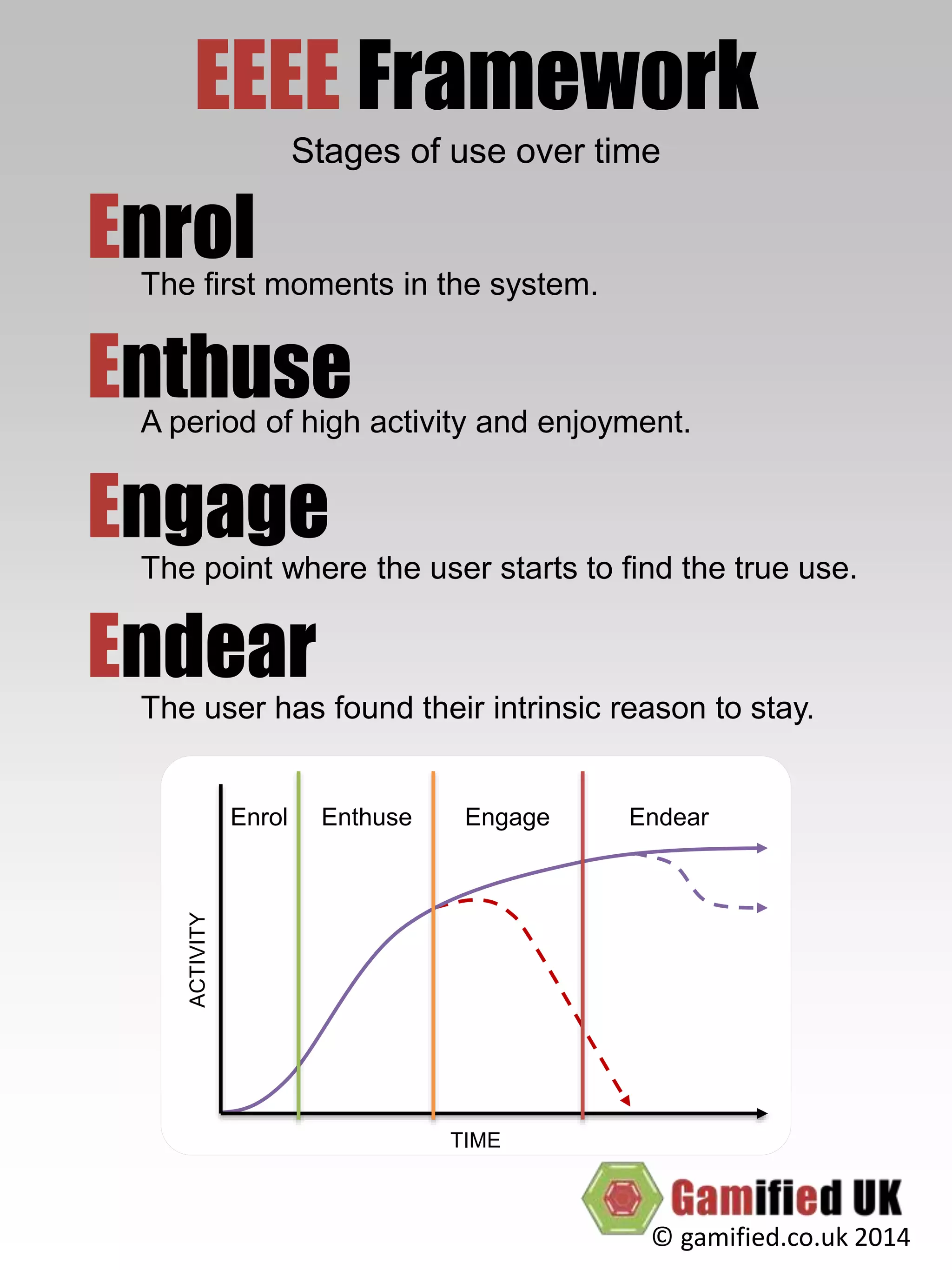 EEEE Framework

Stages of use over time

Enrol

The first moments in the system.

Enthuse

A period of high activity and enjoyment.

Engage

The point where the user starts to find the true use.

Endear

The user has found their intrinsic reason to stay.

Enrol Enthuse Engage Endear

ACTIVITY

TIME

Gamified UK

© gamified.co.uk 2014